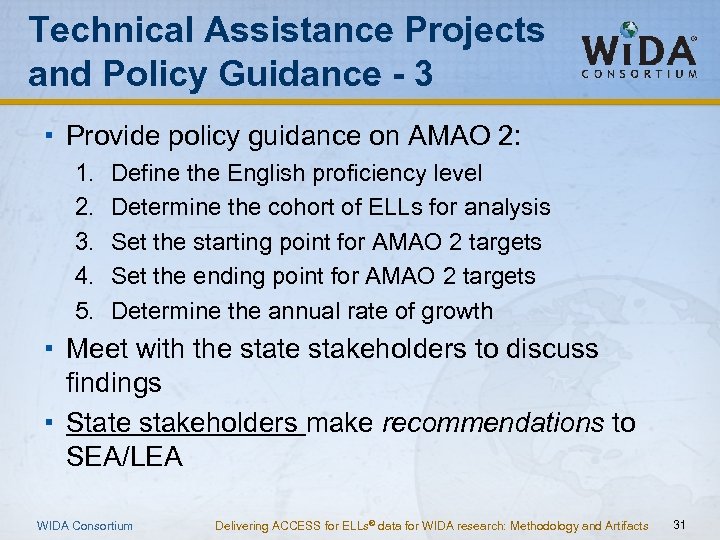 Technical Assistance Projects and Policy Guidance - 3

WiDA® CONSORTIUM

▪ Provide policy guidance on AMAO 2:
1. Define the English proficiency level
2. Determine the cohort of ELLs for analysis
3. Set the starting point for AMAO 2 targets
4. Set the ending point for AMAO 2 targets
5. Determine the annual rate of growth
▪ Meet with the state stakeholders to discuss findings
▪ State stakeholders make recommendations to SEA/LEA

WIDA Consortium

Delivering ACCESS for ELLs® data for WIDA research: Methodology and Artifacts

31